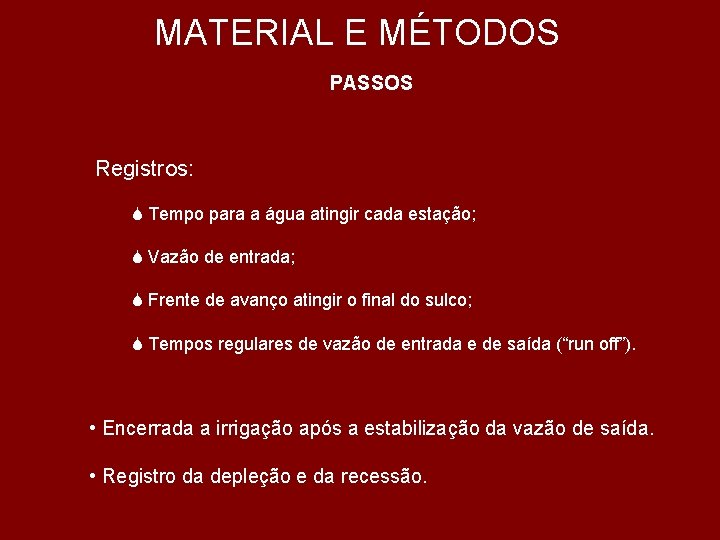 MATERIAL E MÉTODOS

PASSOS

Registros:

Tempo para a água atingir cada estação;

Vazão de entrada;

Frente de avanço atingir o final do sulco;

Tempos regulares de vazão de entrada e de saída (“run off”).

• Encerrada a irrigação após a estabilização da vazão de saída.

• Registro da depleção e da recessão.